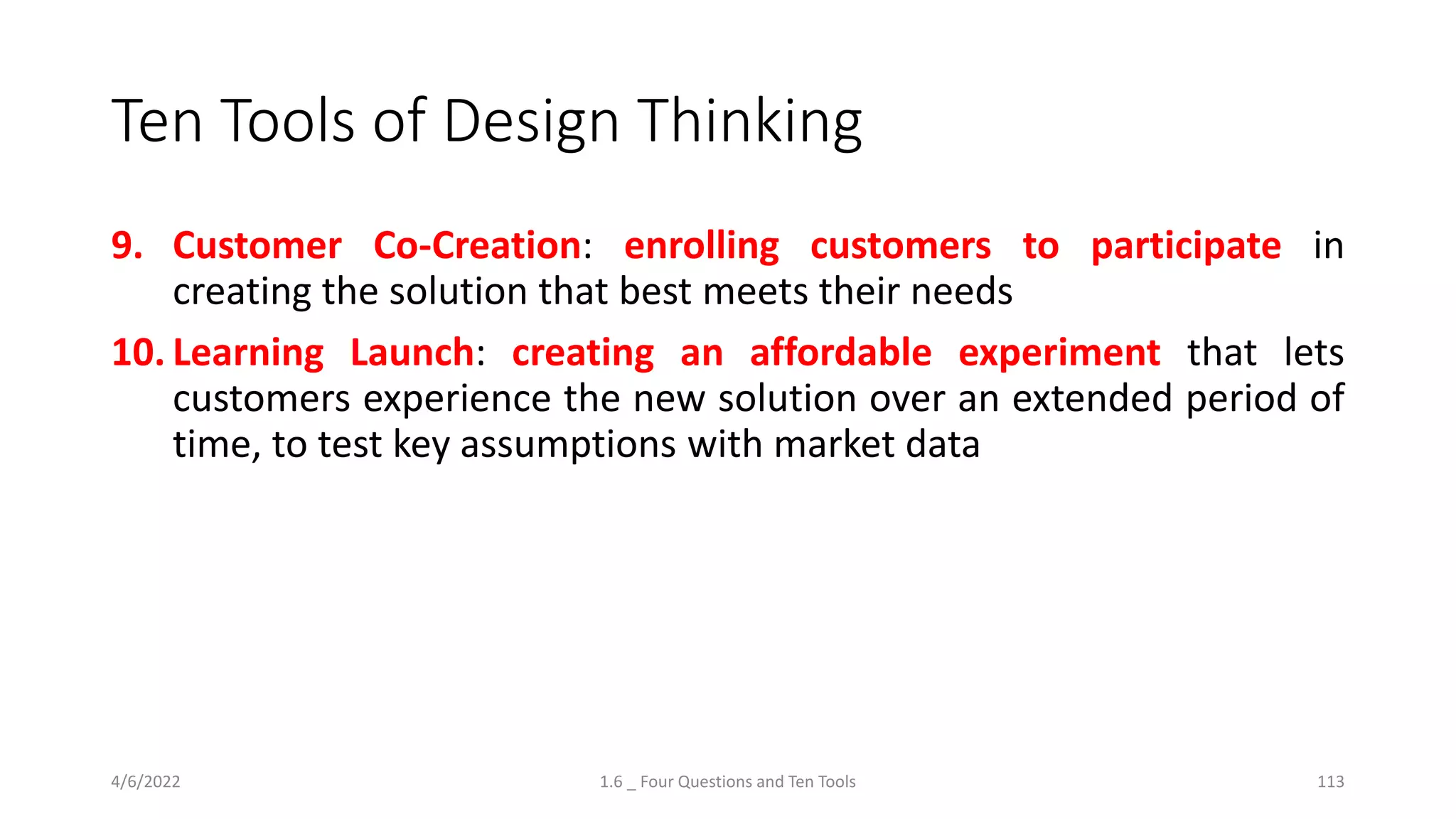 Ten Tools of Design Thinking

9. Customer Co-Creation: enrolling customers to participate in creating the solution that best meets their needs

10. Learning Launch: creating an affordable experiment that lets customers experience the new solution over an extended period of time, to test key assumptions with market data

4/6/2022

1.6 _ Four Questions and Ten Tools

113